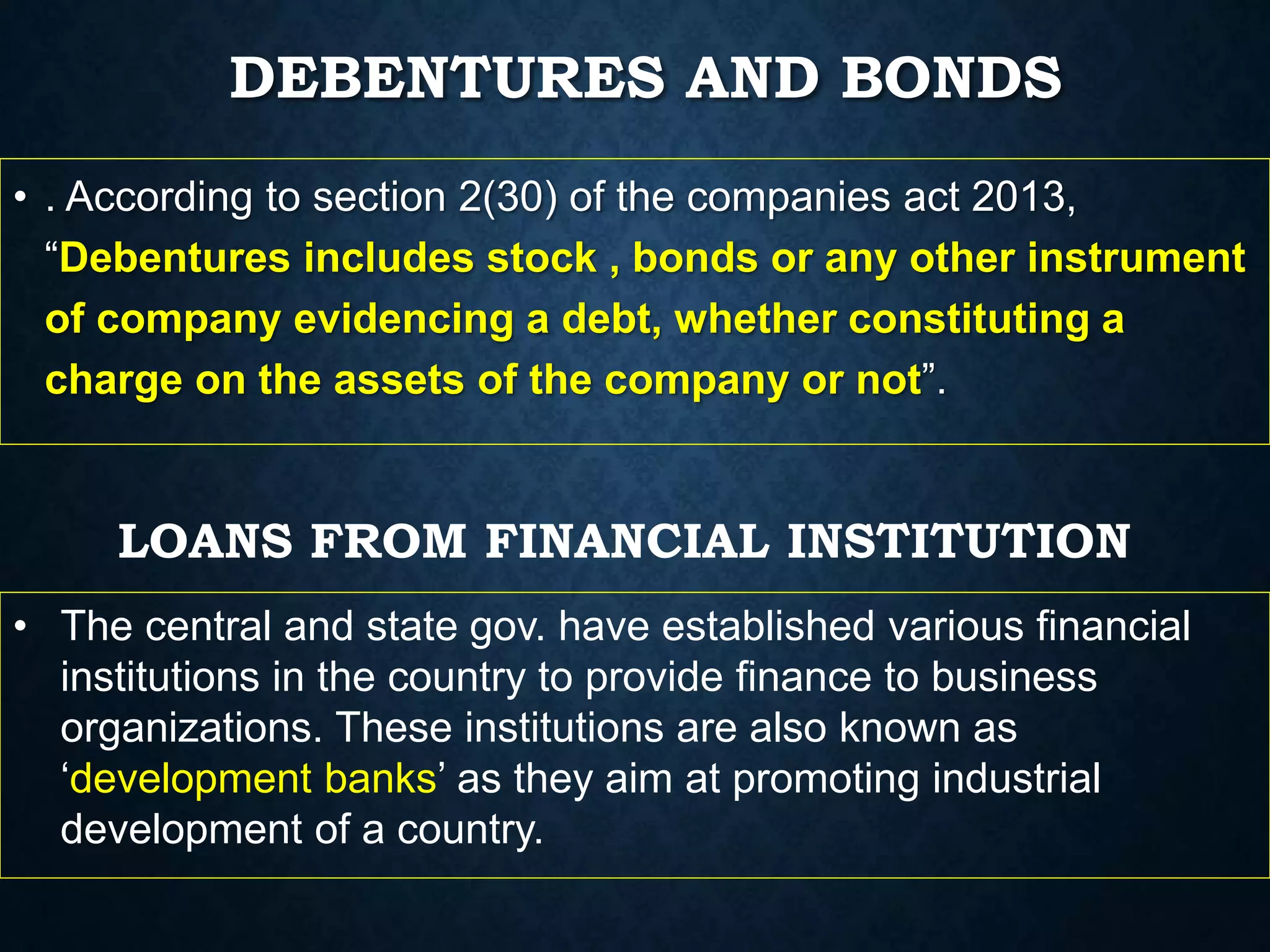 DEBENTURES AND BONDS

• . According to section 2(30) of the companies act 2013, “Debentures includes stock , bonds or any other instrument of company evidencing a debt, whether constituting a charge on the assets of the company or not”.

LOANS FROM FINANCIAL INSTITUTION

• The central and state gov. have established various financial institutions in the country to provide finance to business organizations. These institutions are also known as ‘development banks’ as they aim at promoting industrial development of a country.